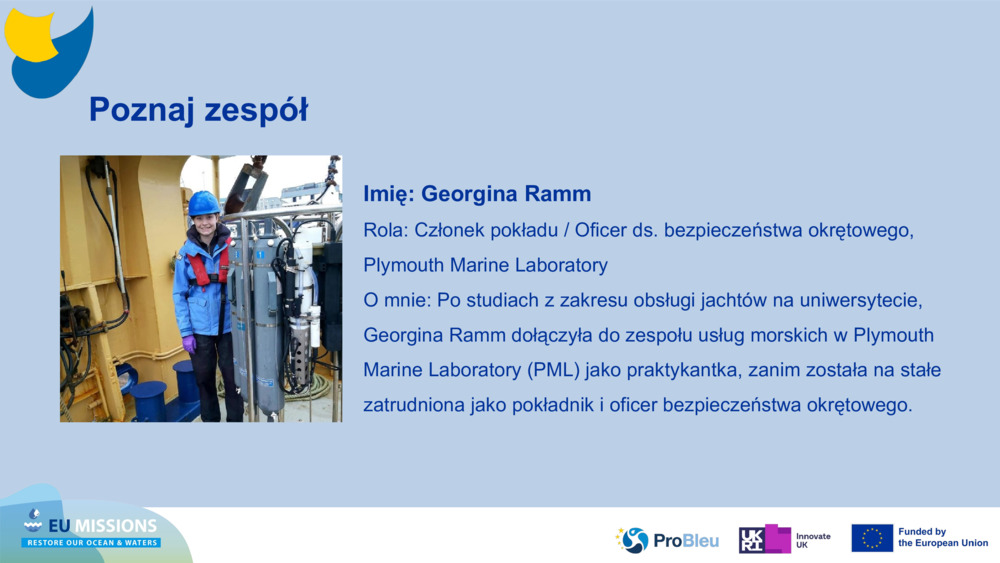 Poznaj zespół

Imię: Georgina Ramm

Rola: Członek pokładu / Oficer ds. bezpieczeństwa okrętowego, Plymouth Marine Laboratory

O mnie: Po studiach z zakresu obsługi jachtów na uniwersytecie, Georgina Ramm dołączyła do zespołu usług morskich w Plymouth Marine Laboratory (PML) jako praktykantka, zanim została na stałe zatrudniona jako pokładnik i oficer bezpieczeństwa okrętowego.

EU MISSIONS
RESTORE OUR OCEAN & WATERS

ProBleu

UKRI Innovate UK

Funded by the European Union